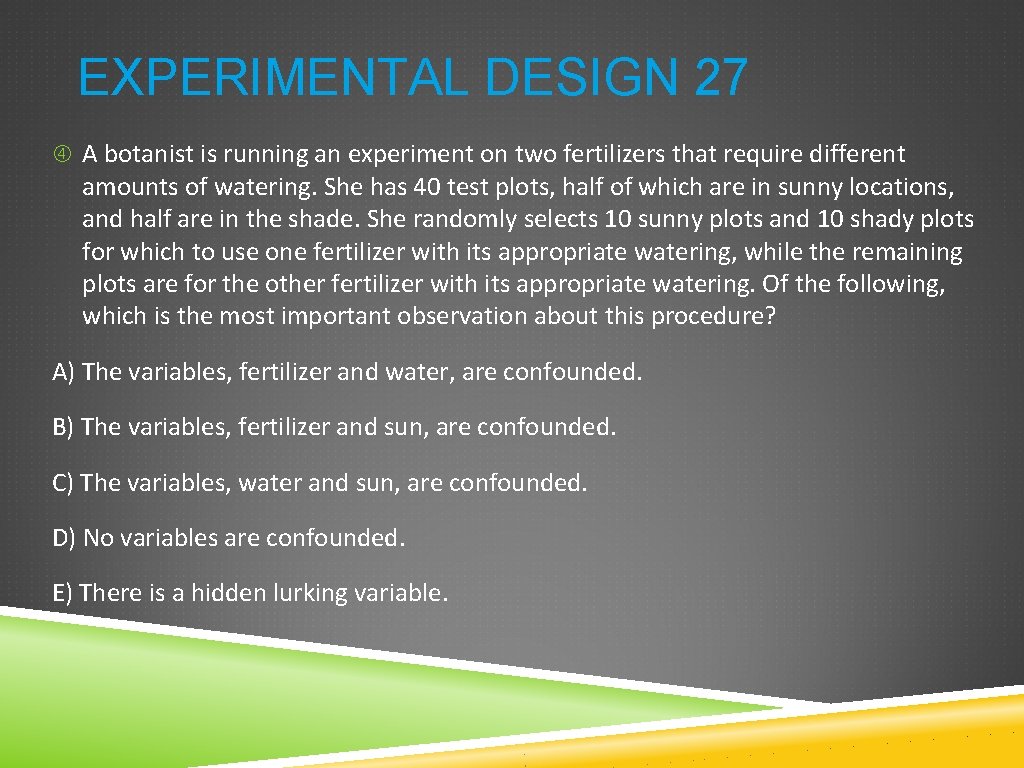 EXPERIMENTAL DESIGN 27

④ A botanist is running an experiment on two fertilizers that require different amounts of watering. She has 40 test plots, half of which are in sunny locations, and half are in the shade. She randomly selects 10 sunny plots and 10 shady plots for which to use one fertilizer with its appropriate watering, while the remaining plots are for the other fertilizer with its appropriate watering. Of the following, which is the most important observation about this procedure?

A) The variables, fertilizer and water, are confounded.

B) The variables, fertilizer and sun, are confounded.

C) The variables, water and sun, are confounded.

D) No variables are confounded.

E) There is a hidden lurking variable.